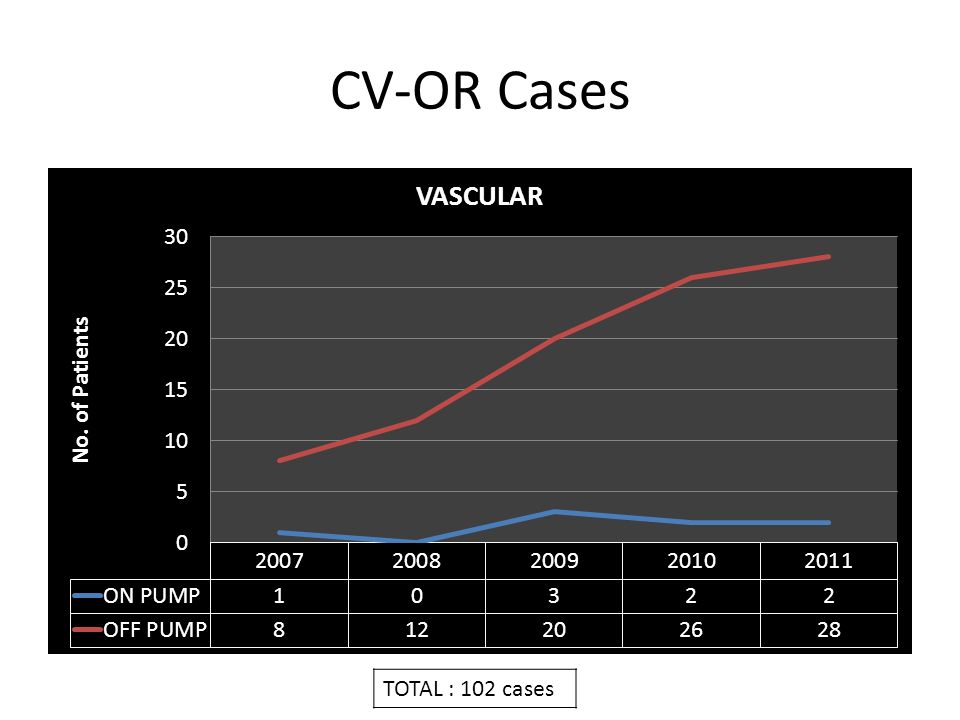 CV-OR Cases

VASCULAR

No. of Patients

30
25
20
15
10
5
0

| | 2007 | 2008 | 2009 | 2010 | 2011 |
|---|---|---|---|---|---|
| ON PUMP | 1 | 0 | 3 | 2 | 2 |
| OFF PUMP | 8 | 12 | 20 | 26 | 28 |

TOTAL : 102 cases